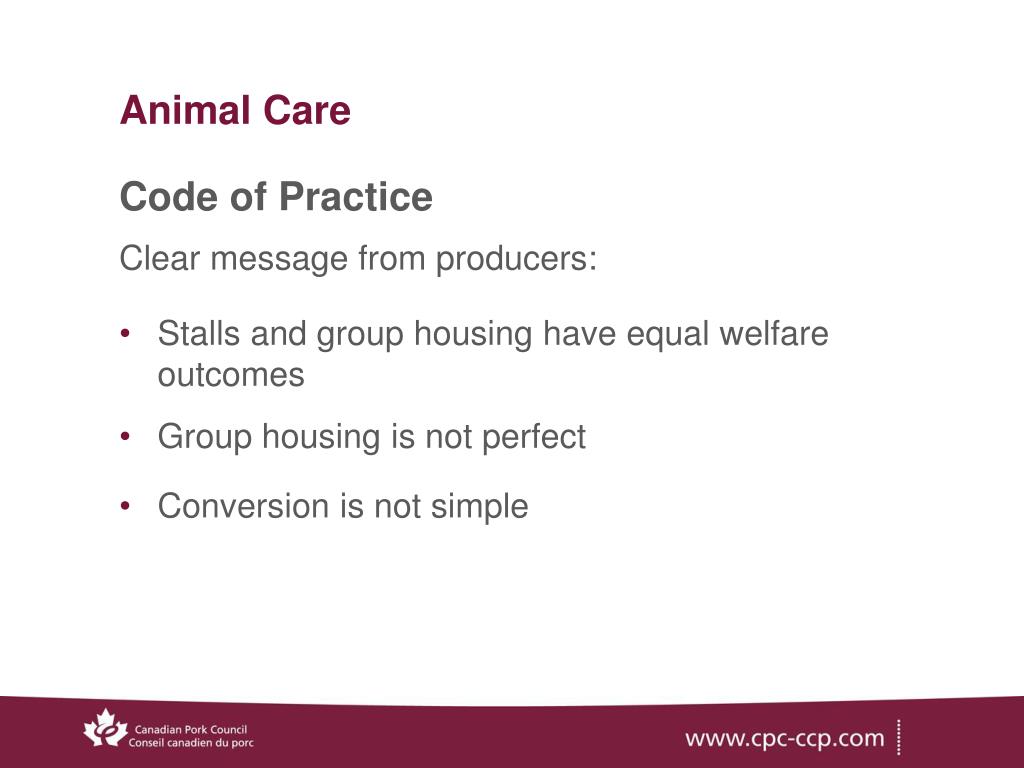 Animal Care

Code of Practice

Clear message from producers:

• Stalls and group housing have equal welfare outcomes

• Group housing is not perfect

• Conversion is not simple

Canadian Pork Council
Conseil canadien du porc

www.cpc-ccp.com